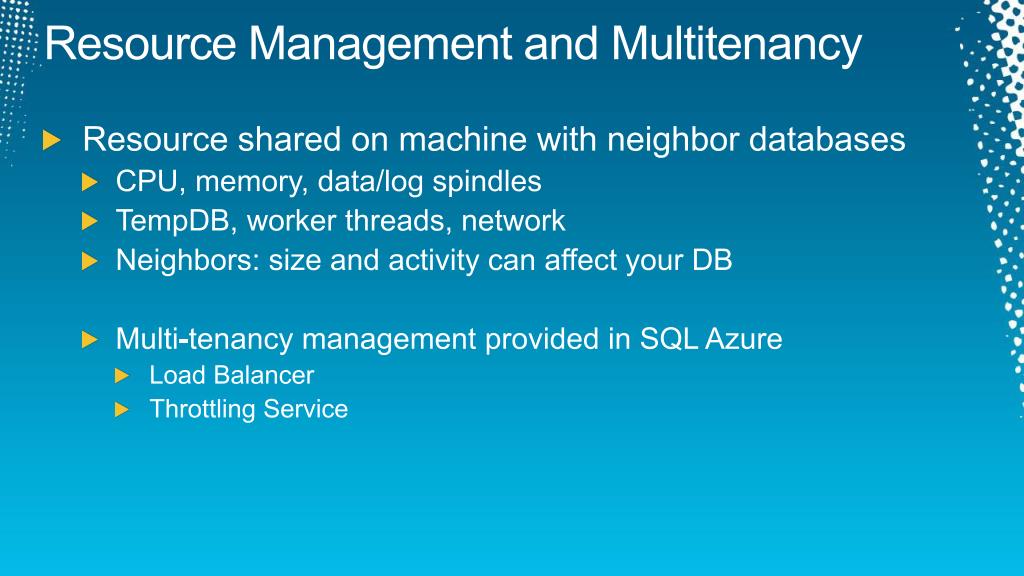 Resource Management and Multitenancy

Resource shared on machine with neighbor databases
CPU, memory, data/log spindles
TempDB, worker threads, network
Neighbors: size and activity can affect your DB

Multi-tenancy management provided in SQL Azure
Load Balancer
Throttling Service